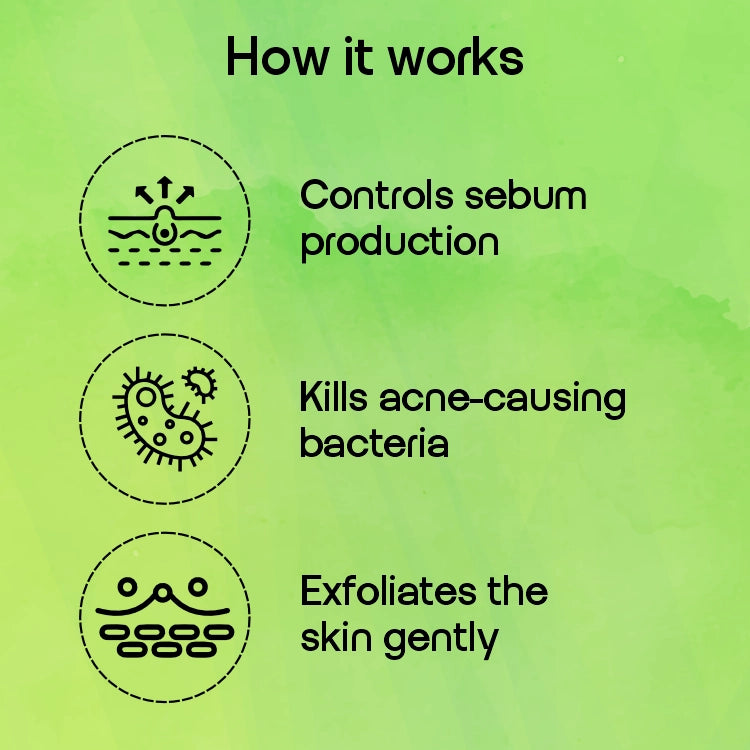 How it works

Controls sebum production

Kills acne-causing bacteria

Exfoliates the skin gently